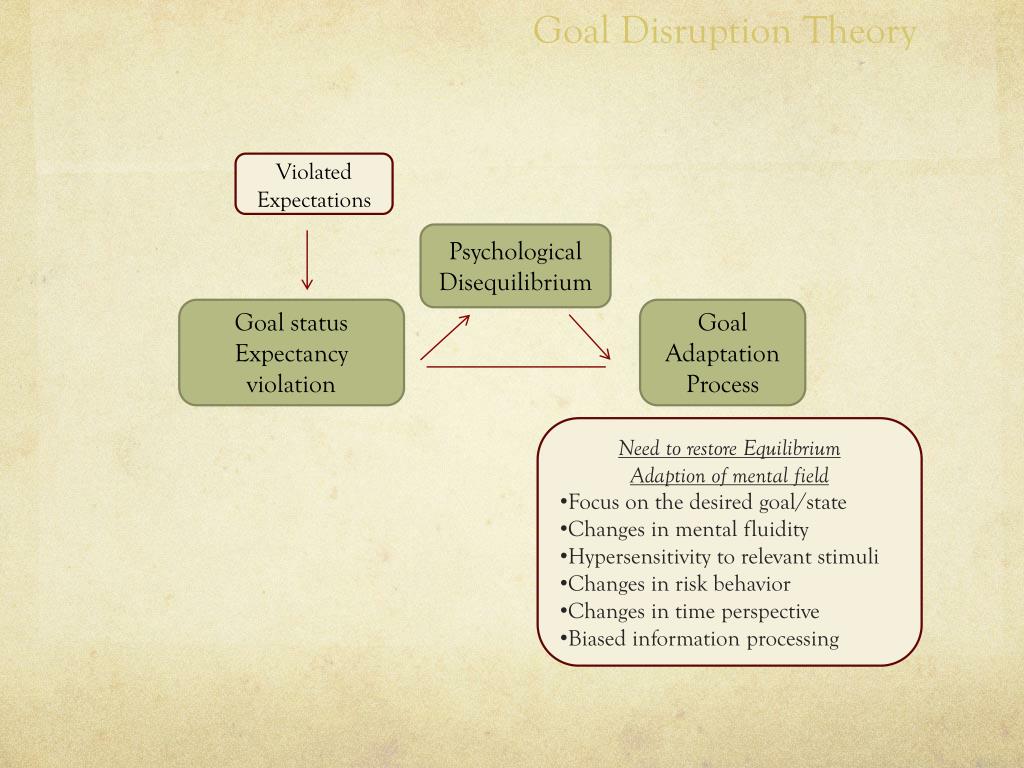 Goal Disruption Theory

Violated Expectations

Psychological Disequilibrium

Goal status Expectancy violation

Goal Adaptation Process

Need to restore Equilibrium
Adaption of mental field
•Focus on the desired goal/state
•Changes in mental fluidity
•Hypersensitivity to relevant stimuli
•Changes in risk behavior
•Changes in time perspective
•Biased information processing